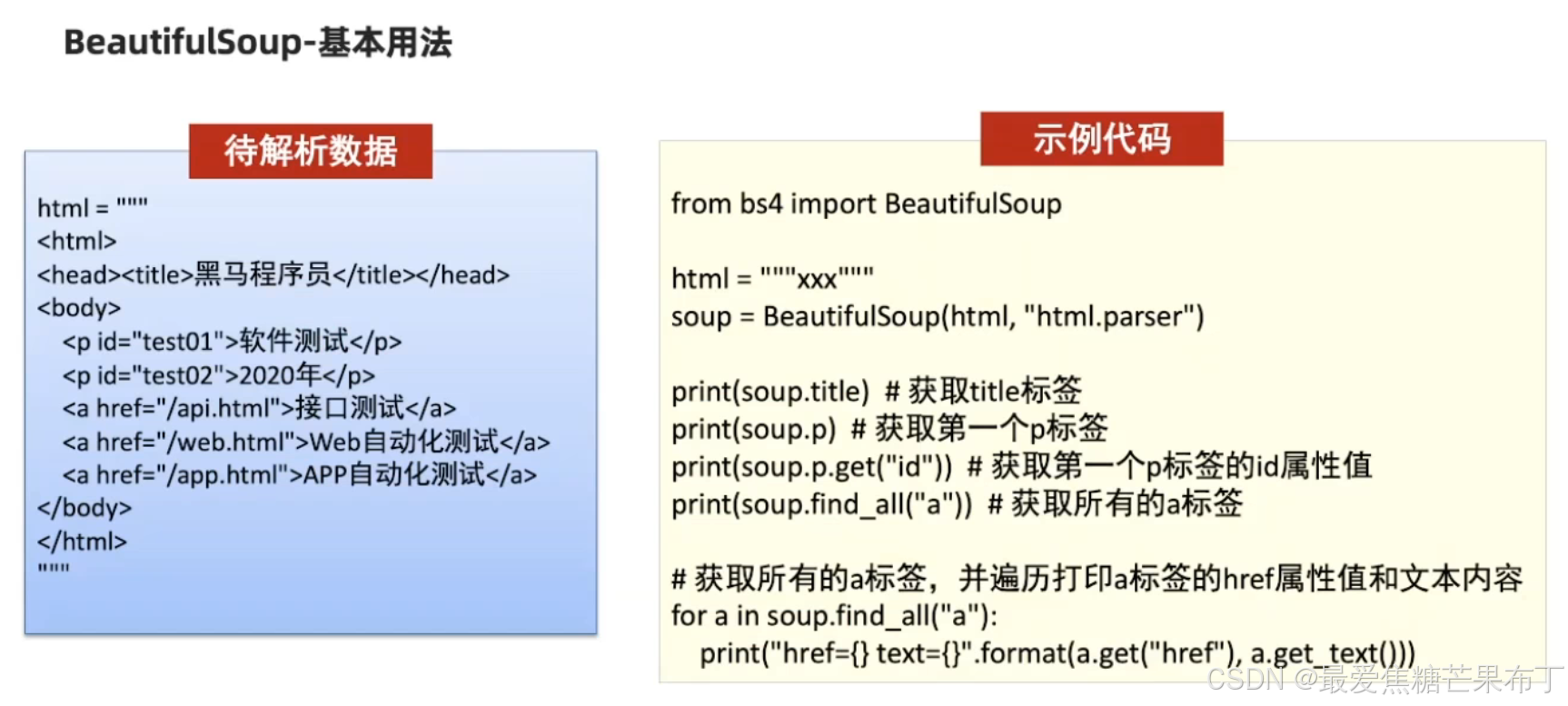 BeautifulSoup-基本用法

待解析数据

html = """
<html>
<head><title>黑马程序员</title></head>
<body>
<p id="test01">软件测试</p>
<p id="test02">2020年</p>
<a href="/api.html">接口测试</a>
<a href="/web.html">Web自动化测试</a>
<a href="/app.html">APP自动化测试</a>
</body>
</html>
"""

示例代码

from bs4 import BeautifulSoup

html = """xxx"""
soup = BeautifulSoup(html, "html.parser")

print(soup.title) # 获取title标签
print(soup.p) # 获取第一个p标签
print(soup.p.get("id")) # 获取第一个p标签的id属性值
print(soup.find_all("a")) # 获取所有的a标签

# 获取所有的a标签，并遍历打印a标签的href属性值和文本内容
for a in soup.find_all("a"):
print("href={} text={}".format(a.get("href"), a.get_text()))

CSDN @最爱焦糖芒果布丁